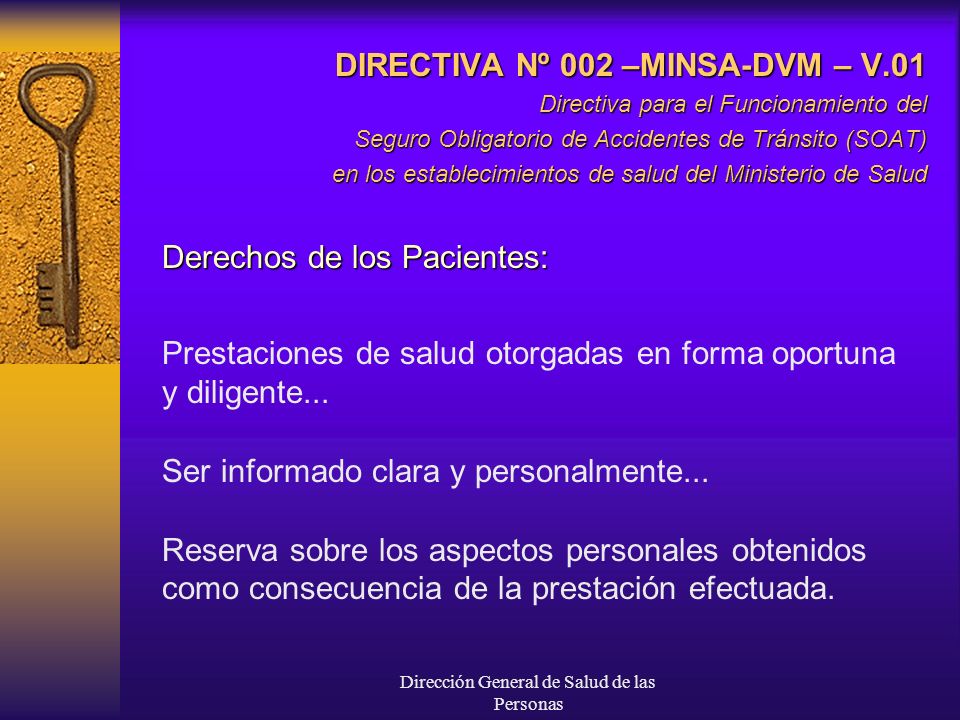 DIRECTIVA Nº 002 –MINSA-DVM – V.01
Directiva para el Funcionamiento del Seguro Obligatorio de Accidentes de Tránsito (SOAT) en los establecimientos de salud del Ministerio de Salud

Derechos de los Pacientes:

Prestaciones de salud otorgadas en forma oportuna y diligente...

Ser informado clara y personalmente...

Reserva sobre los aspectos personales obtenidos como consecuencia de la prestación efectuada.

Dirección General de Salud de las Personas